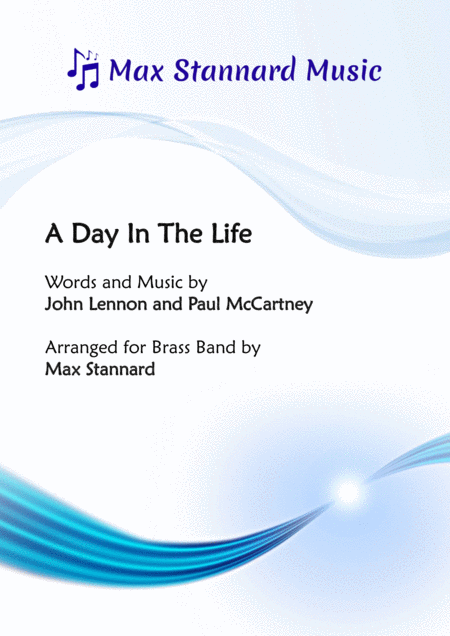 Max Stannard Music

A Day In The Life

Words and Music by
John Lennon and Paul McCartney

Arranged for Brass Band by
Max Stannard